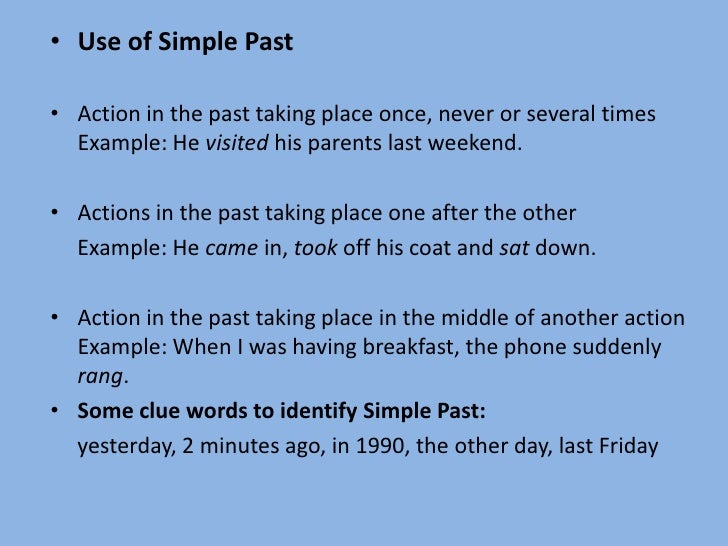 • Use of Simple Past

• Action in the past taking place once, never or several times
Example: He visited his parents last weekend.

• Actions in the past taking place one after the other
Example: He came in, took off his coat and sat down.

• Action in the past taking place in the middle of another action
Example: When I was having breakfast, the phone suddenly rang.

• Some clue words to identify Simple Past:
yesterday, 2 minutes ago, in 1990, the other day, last Friday